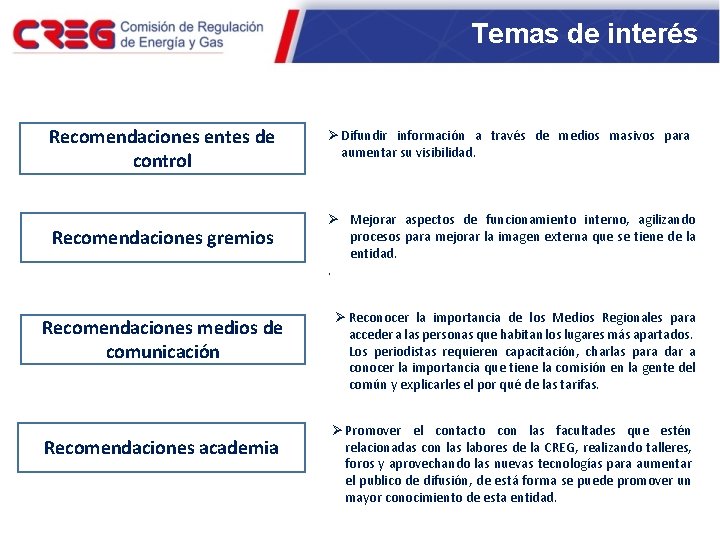 CREG Comisión de Regulación de Energía y Gas

Temas de interés

Recomendaciones entes de control

➢ Difundir información a través de medios masivos para aumentar su visibilidad.

Recomendaciones gremios

➢ Mejorar aspectos de funcionamiento interno, agilizando procesos para mejorar la imagen externa que se tiene de la entidad.

.

Recomendaciones medios de comunicación

➢ Reconocer la importancia de los Medios Regionales para acceder a las personas que habitan los lugares más apartados. Los periodistas requieren capacitación, charlas para dar a conocer la importancia que tiene la comisión en la gente del común y explicarles el por qué de las tarifas.

Recomendaciones academia

➢ Promover el contacto con las facultades que estén relacionadas con las labores de la CREG, realizando talleres, foros y aprovechando las nuevas tecnologías para aumentar el publico de difusión, de está forma se puede promover un mayor conocimiento de esta entidad.